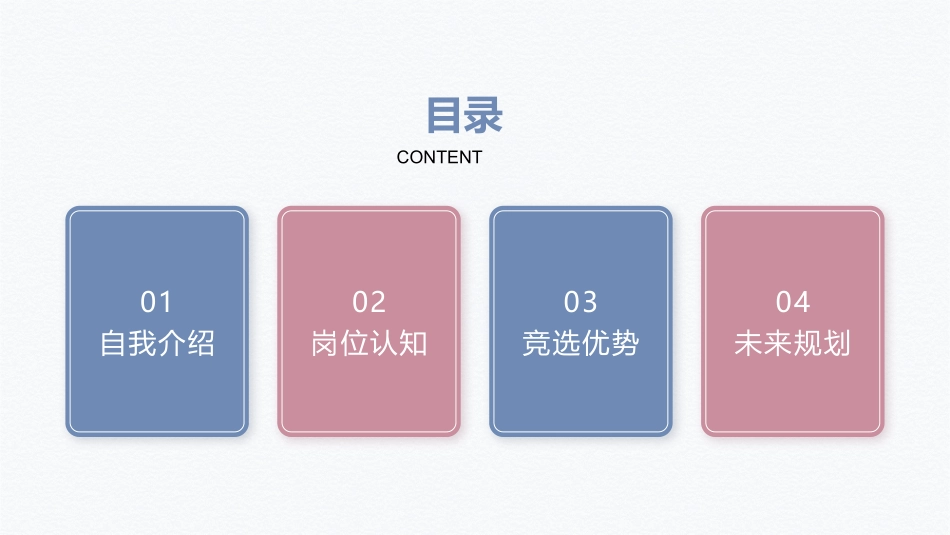 目录
CONTENT

01
自我介绍

02
岗位认知

03
竞选优势

04
未来规划